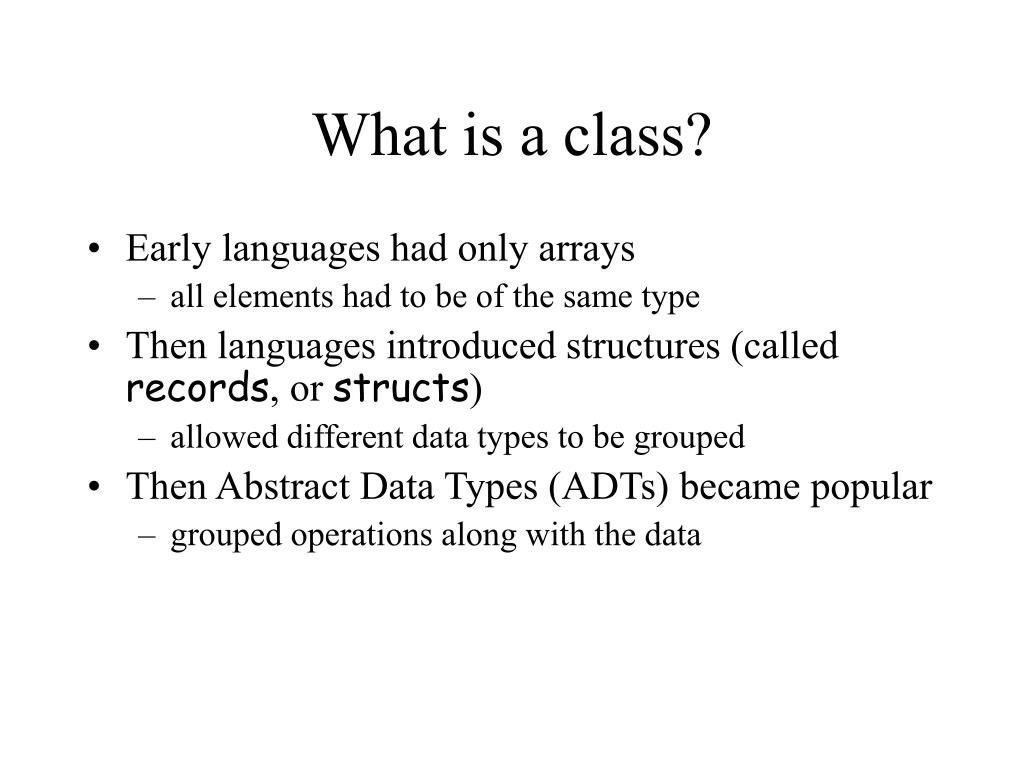 What is a class?

• Early languages had only arrays
– all elements had to be of the same type
• Then languages introduced structures (called records, or structs)
– allowed different data types to be grouped
• Then Abstract Data Types (ADTs) became popular
– grouped operations along with the data